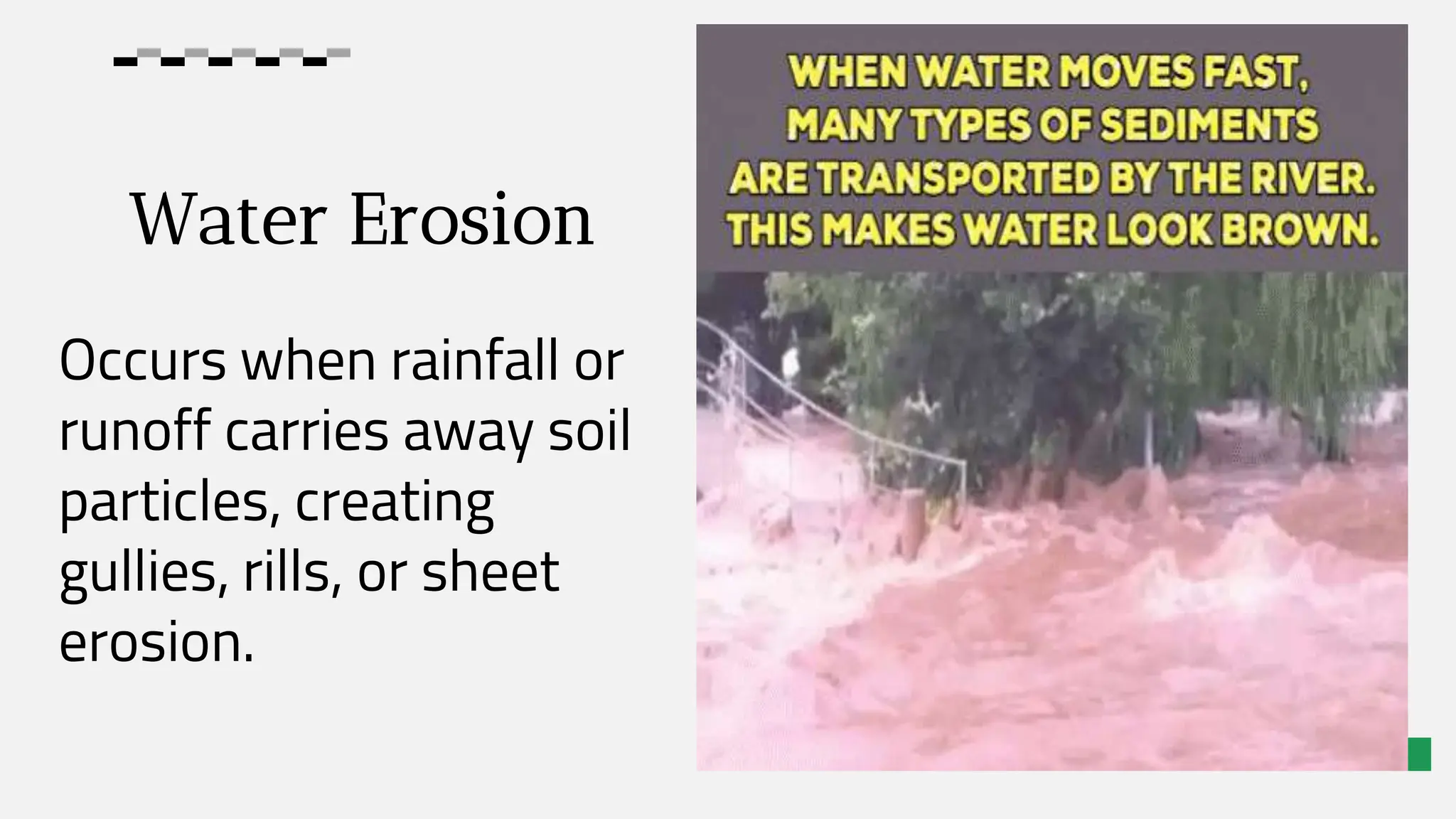 Water Erosion

Occurs when rainfall or runoff carries away soil particles, creating gullies, rills, or sheet erosion.

WHEN WATER MOVES FAST, MANY TYPES OF SEDIMENTS ARE TRANSPORTED BY THE RIVER. THIS MAKES WATER LOOK BROWN.